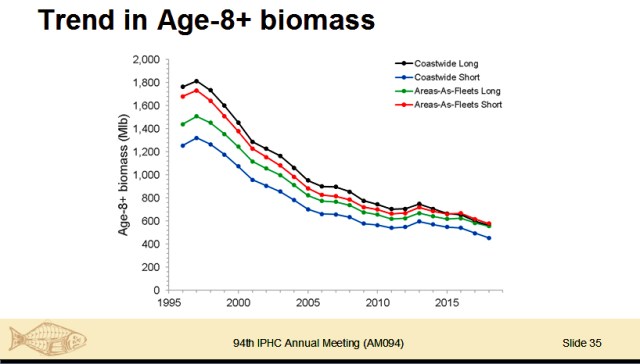 Trend in Age-8+ biomass

Coastwide Long
Coastwide Short
Areas-As-Fleets Long
Areas-As-Fleets Short

Age-8+ biomass (Mlb)

2,000
1,800
1,600
1,400
1,200
1,000
800
600
400
200
0

1995
2000
2005
2010
2015

94th IPHC Annual Meeting (AM094)

Slide 35